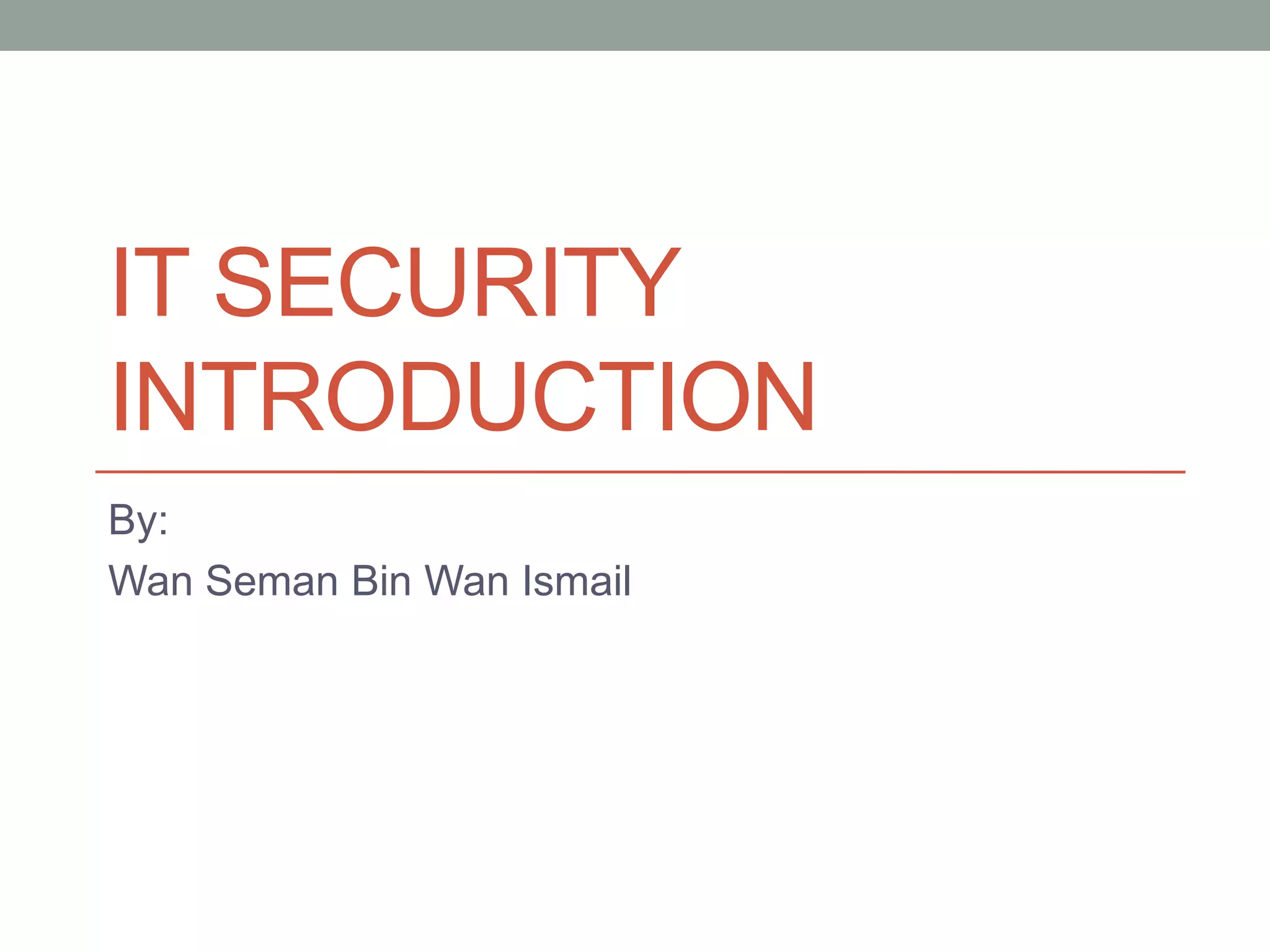 IT SECURITY INTRODUCTION

By:

Wan Seman Bin Wan Ismail